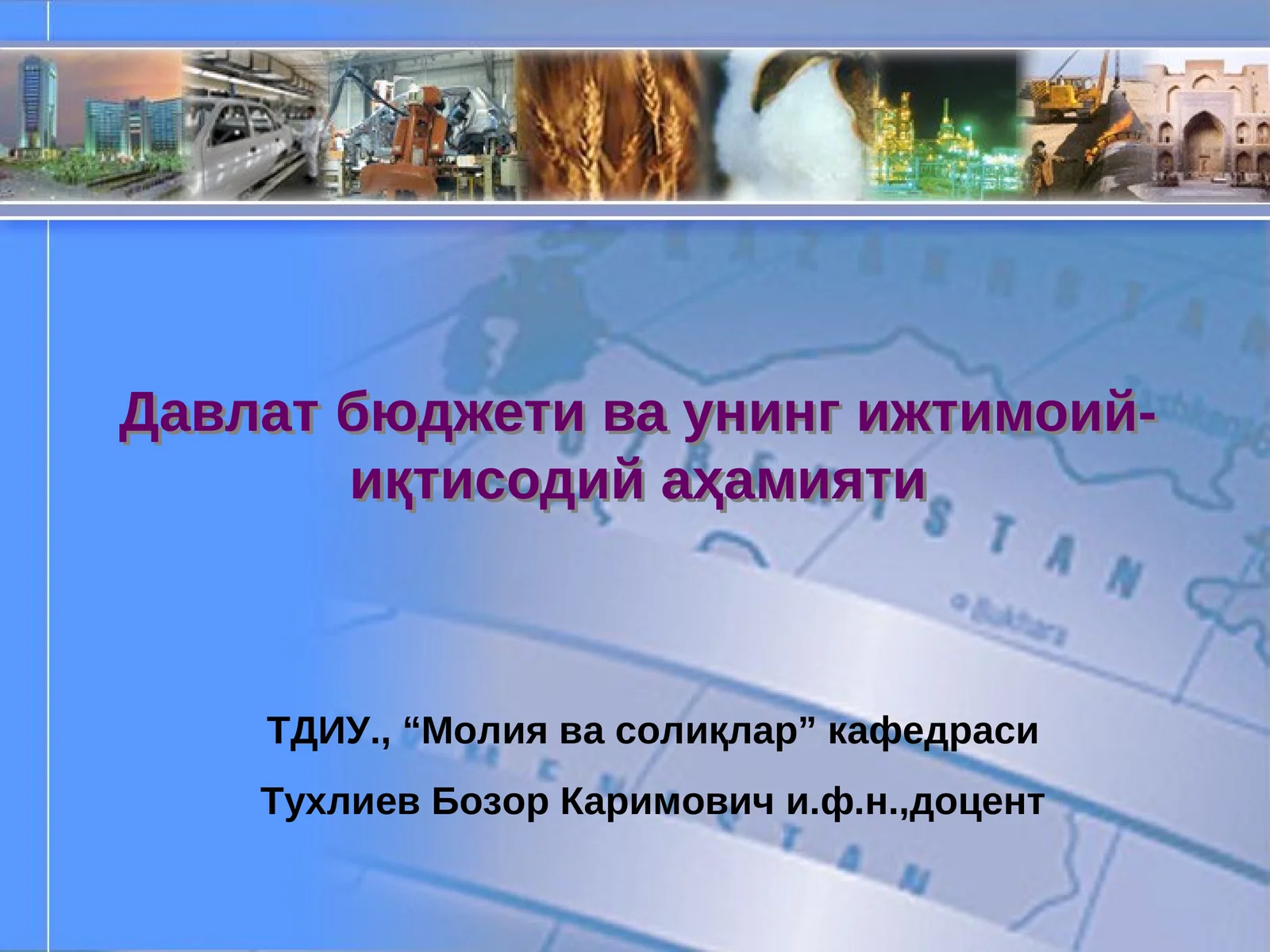 Давлат бюджети ва унинг ижтимоий-иқтисодий аҳамияти

ТДИУ., “Молия ва солиқлар” кафедраси

Тухлиев Бозор Каримович и.ф.н.,доцент